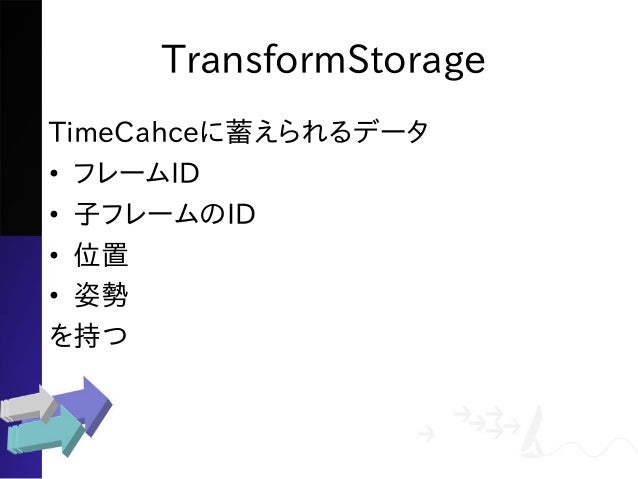 TransformStorage

TimeCahceに蓄えられるデータ
• フレームID
• 子フレームのID
• 位置
• 姿勢
を持つ